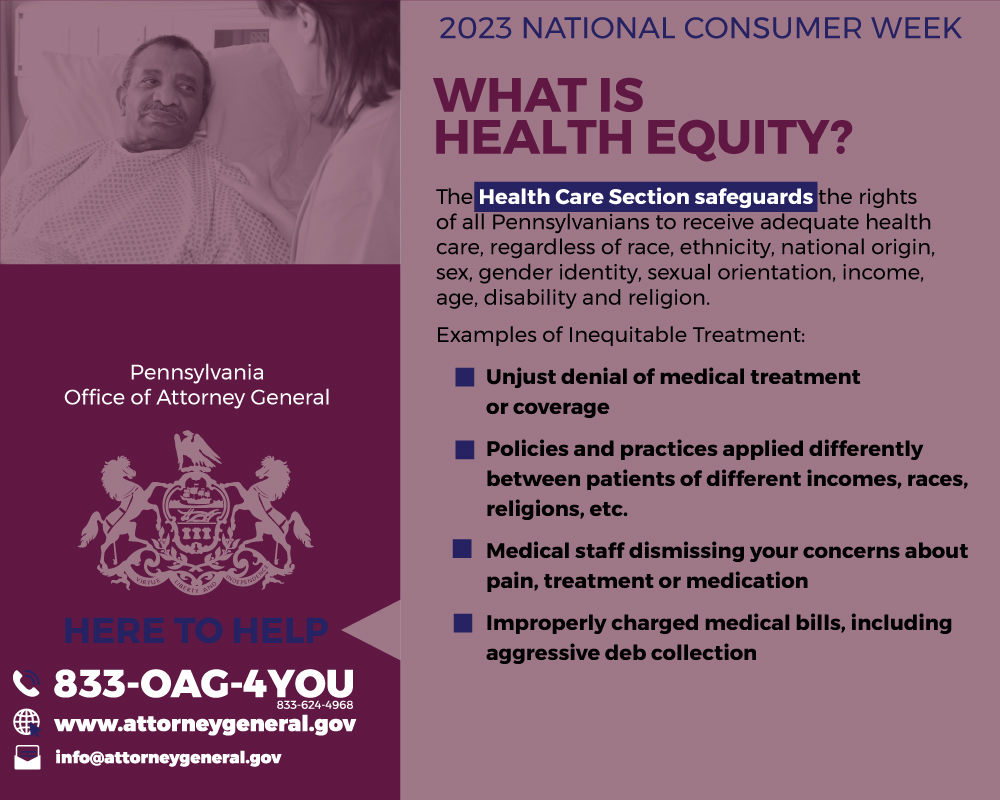 2023 NATIONAL CONSUMER WEEK

WHAT IS HEALTH EQUITY?

The Health Care Section safeguards the rights of all Pennsylvanians to receive adequate health care, regardless of race, ethnicity, national origin, sex, gender identity, sexual orientation, income, age, disability and religion.

Examples of Inequitable Treatment:

Unjust denial of medical treatment or coverage

Policies and practices applied differently between patients of different incomes, races, religions, etc.

Medical staff dismissing your concerns about pain, treatment or medication

Improperly charged medical bills, including aggressive deb collection

Pennsylvania
Office of Attorney General

VIRTUE LIBERTY AND INDEPENDENCE

HERE TO HELP

833-OAG-4YOU
833-624-4968

www.attorneygeneral.gov

info@attorneygeneral.gov